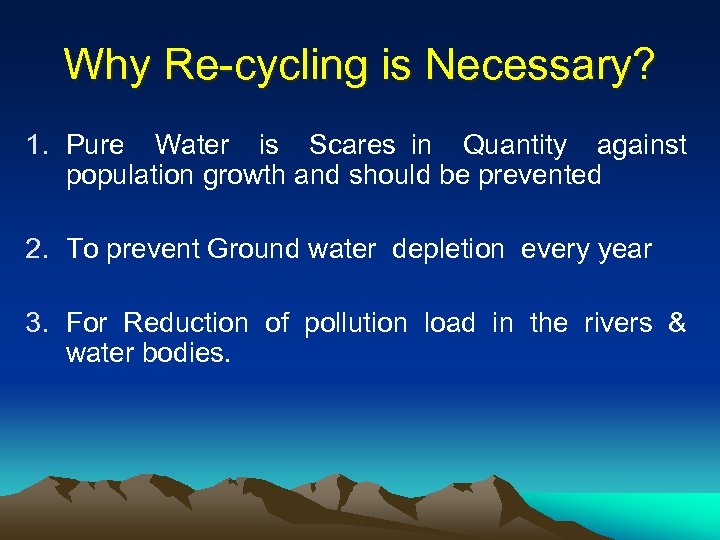 Why Re-cycling is Necessary?

1. Pure Water is Scares in Quantity against population growth and should be prevented

2. To prevent Ground water depletion every year

3. For Reduction of pollution load in the rivers & water bodies.